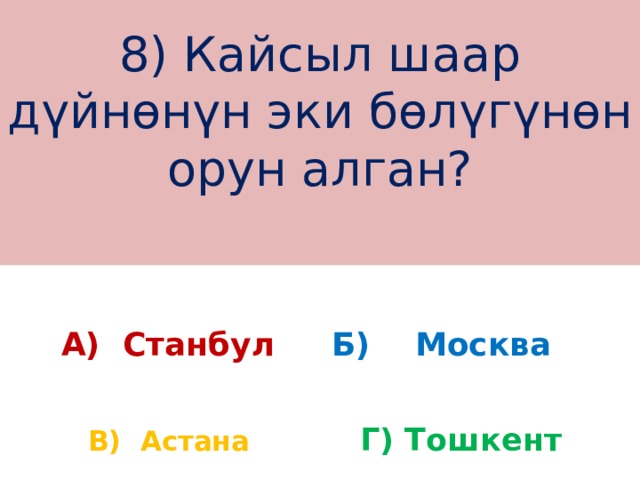 8) Кайсыл шаар дүйнөнүн эки бөлүгүнөн орун алган?

А) Станбул

Б) Москва

В) Астана

Г) Тошкент